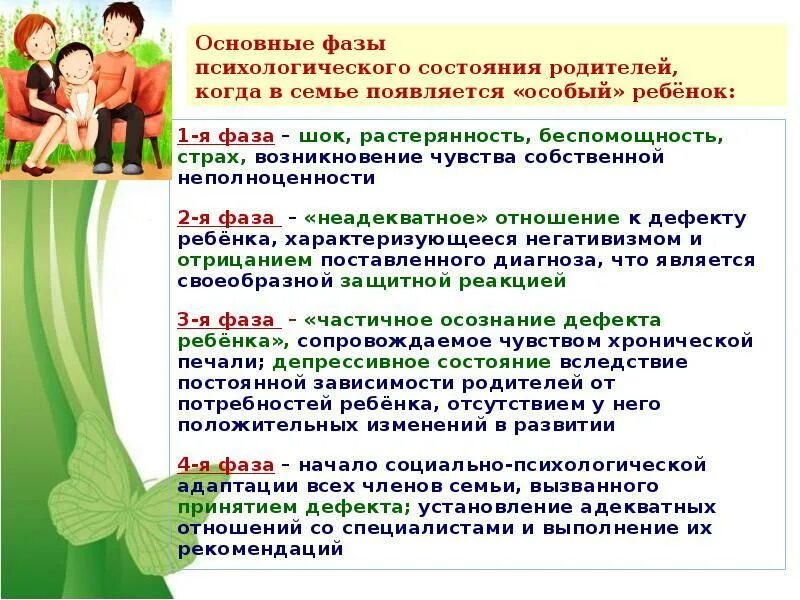 Основные фазы психологического состояния родителей, когда в семье появляется «особый» ребёнок:

1-я фаза – шок, растерянность, беспомощность, страх, возникновение чувства собственной неполноценности

2-я фаза – «неадекватное» отношение к дефекту ребёнка, характеризующееся негативизмом и отрицанием поставленного диагноза, что является своеобразной защитной реакцией

3-я фаза – «частичное осознание дефекта ребёнка», сопровождаемое чувством хронической печали; депрессивное состояние вследствие постоянной зависимости родителей от потребностей ребёнка, отсутствием у него положительных изменений в развитии

4-я фаза – начало социально-психологической адаптации всех членов семьи, вызванного принятием дефекта; установление адекватных отношений со специалистами и выполнение их рекомендаций